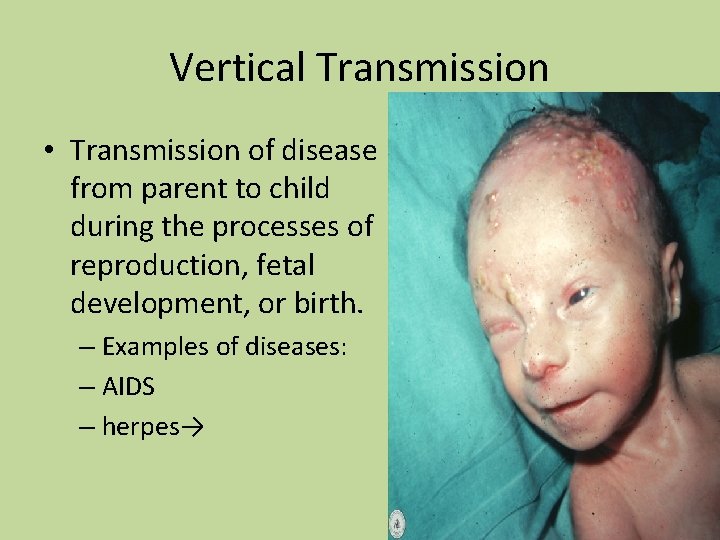 Vertical Transmission

• Transmission of disease from parent to child during the processes of reproduction, fetal development, or birth.
– Examples of diseases:
– AIDS
– herpes→